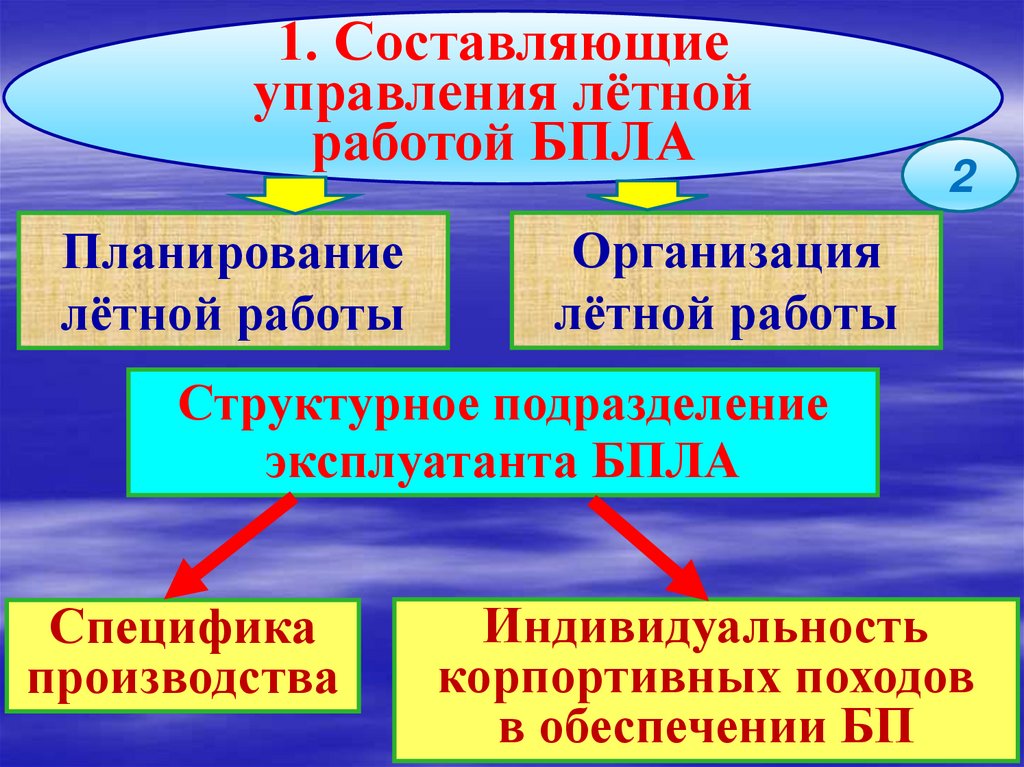 1. Составляющие управления лётной работой БПЛА

2

Планирование лётной работы

Организация лётной работы

Структурное подразделение эксплуатанта БПЛА

Специфика производства

Индивидуальность корпортивных походов в обеспечении БП